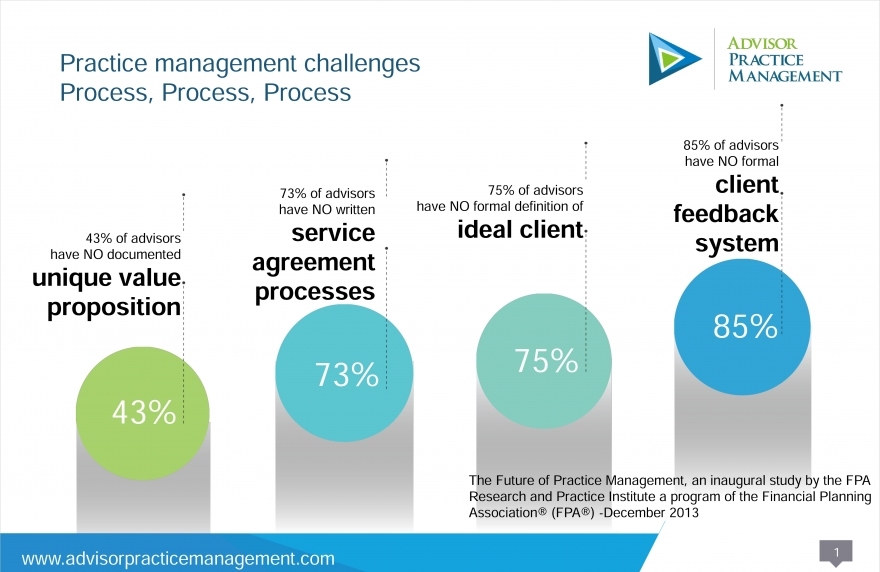 Practice management challenges
Process, Process, Process

ADVISOR PRACTICE MANAGEMENT

43% of advisors have NO documented
unique value proposition

43%

73% of advisors have NO written
service agreement processes

73%

75% of advisors have NO formal definition of
ideal client

75%

85% of advisors have NO formal
client feedback system

85%

The Future of Practice Management, an inaugural study by the FPA Research and Practice Institute a program of the Financial Planning Association® (FPA®) -December 2013

www.advisorpracticemanagement.com

1